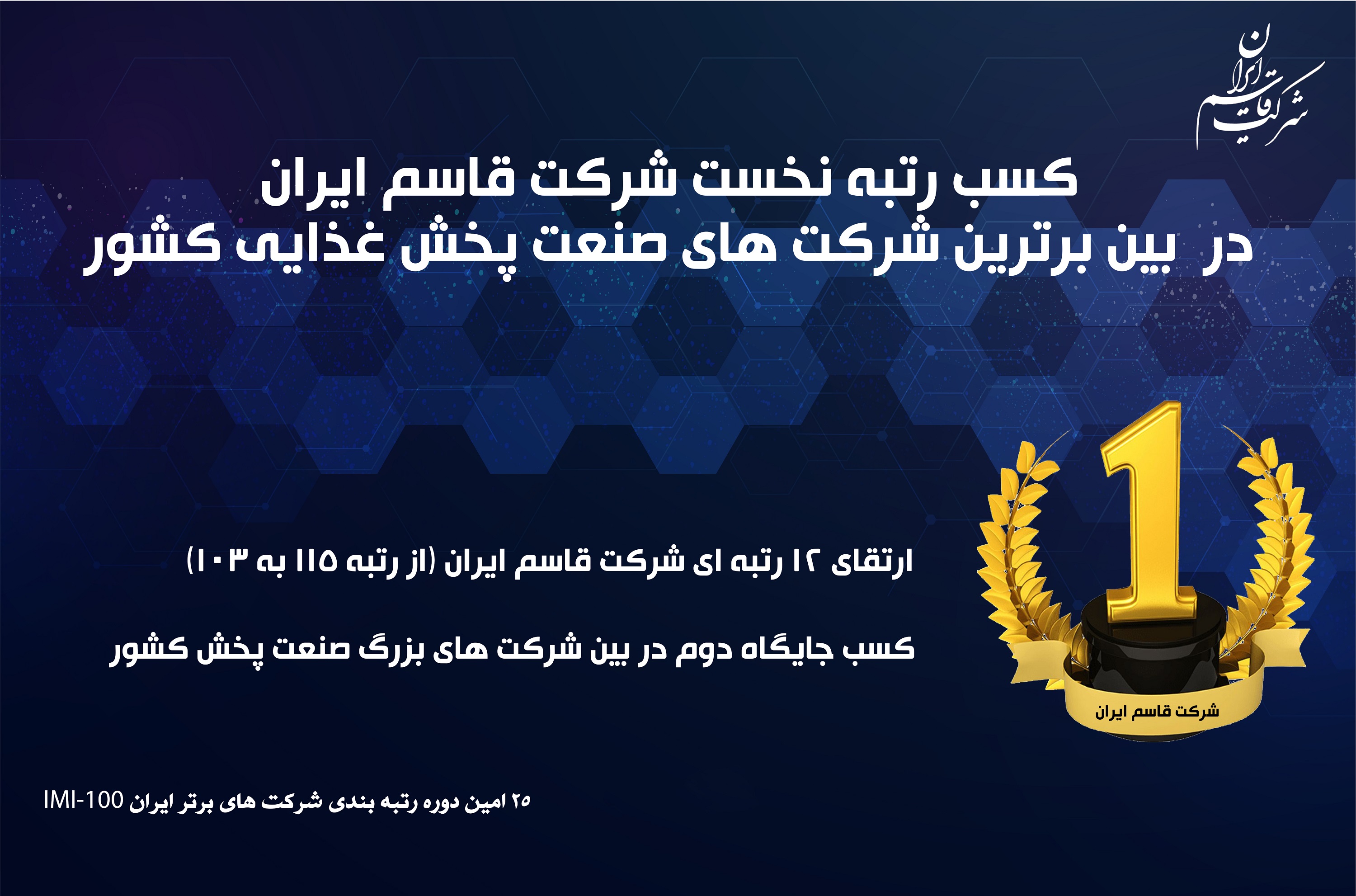 شرکت قاسم ایران

کسب رتبه نخست شرکت قاسم ایران
در بین برترین شرکت های صنعت پخش غذایی کشور

ارتقای ۱۲ رتبه ای شرکت قاسم ایران (از رتبه ۱۱۵ به ۱۰۳)

کسب جایگاه دوم در بین شرکت های بزرگ صنعت پخش کشور

1
شرکت قاسم ایران

۲۵ امین دوره رتبه بندی شرکت های برتر ایران IMI-100